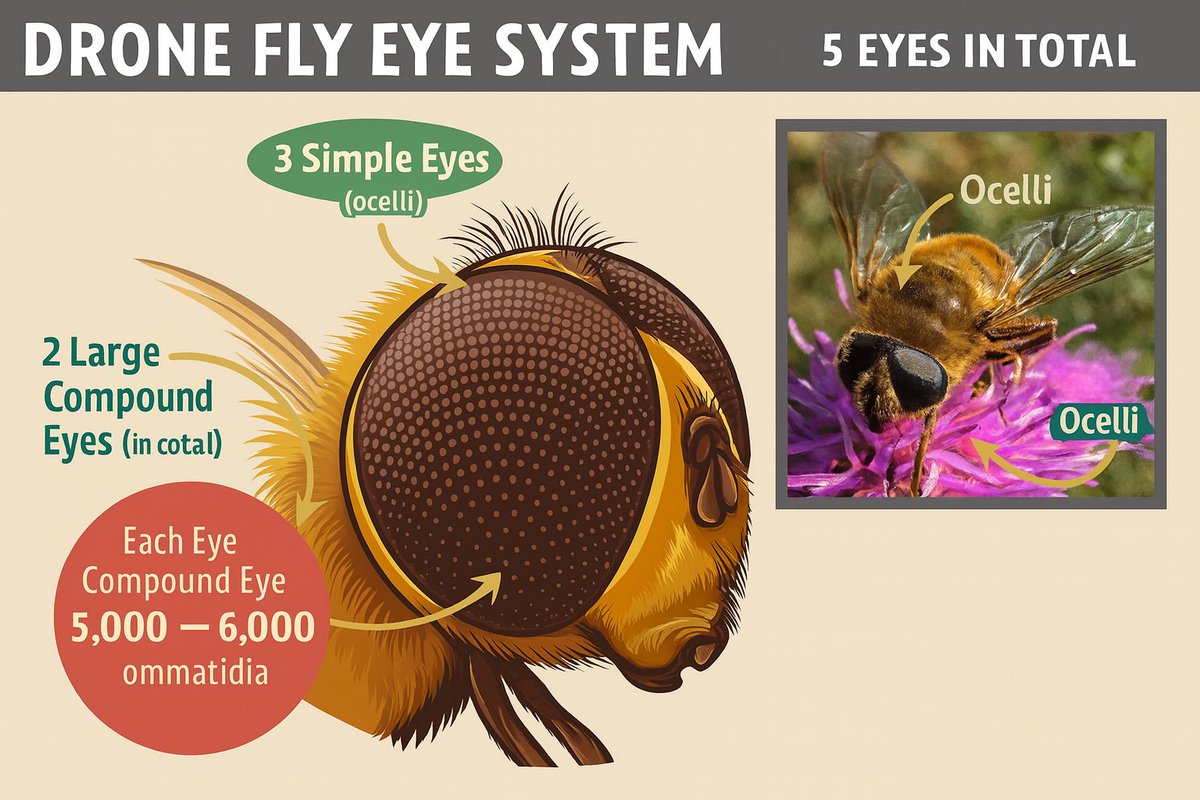 DRONE FLY EYE SYSTEM

5 EYES IN TOTAL

3 Simple Eyes (ocelli)

2 Large Compound Eyes (in cotal)

Each Eye Compound Eye 5,000 — 6,000 ommatidia

Ocelli

Ocelli